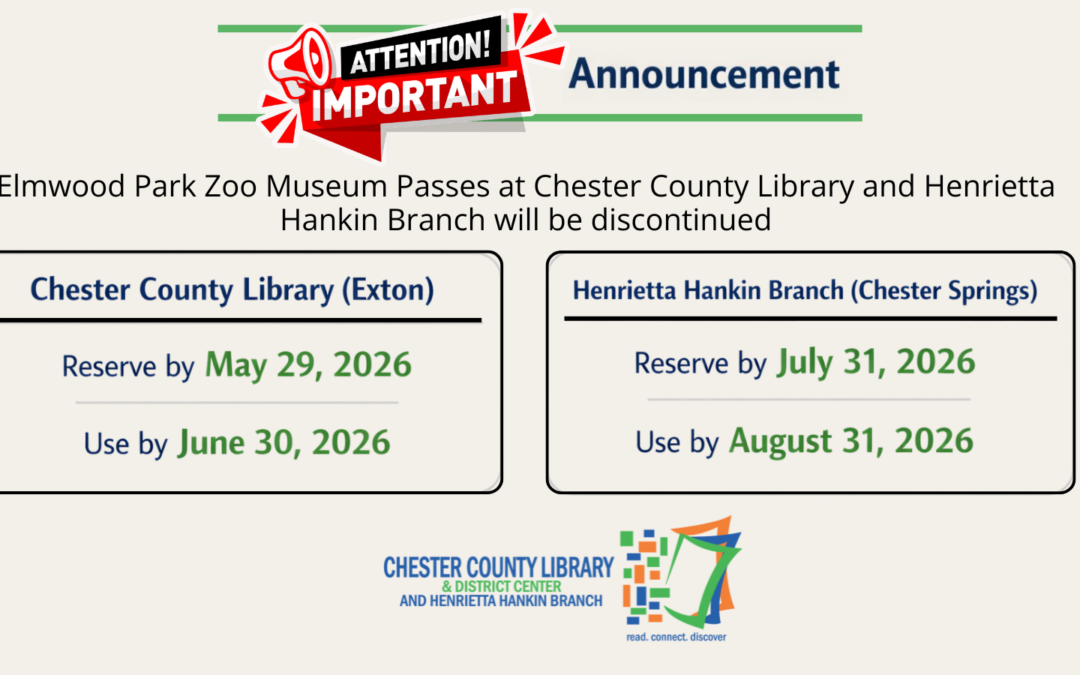 ATTENTION!
IMPORTANT

Announcement

Elmwood Park Zoo Museum Passes at Chester County Library and Henrietta Hankin Branch will be discontinued

Chester County Library (Exton)

Reserve by May 29, 2026

Use by June 30, 2026

Henrietta Hankin Branch (Chester Springs)

Reserve by July 31, 2026

Use by August 31, 2026

CHESTER COUNTY LIBRARY
& DISTRICT CENTER
AND HENRIETTA HANKIN BRANCH

read. connect. discover